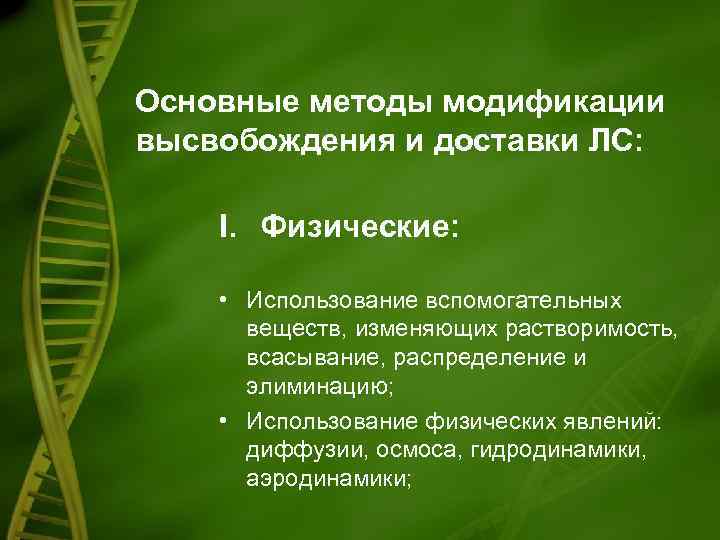 Основные методы модификации высвобождения и доставки ЛС:

I. Физические:

• Использование вспомогательных веществ, изменяющих растворимость, всасывание, распределение и элиминацию;
• Использование физических явлений: диффузии, осмоса, гидродинамики, аэродинамики;